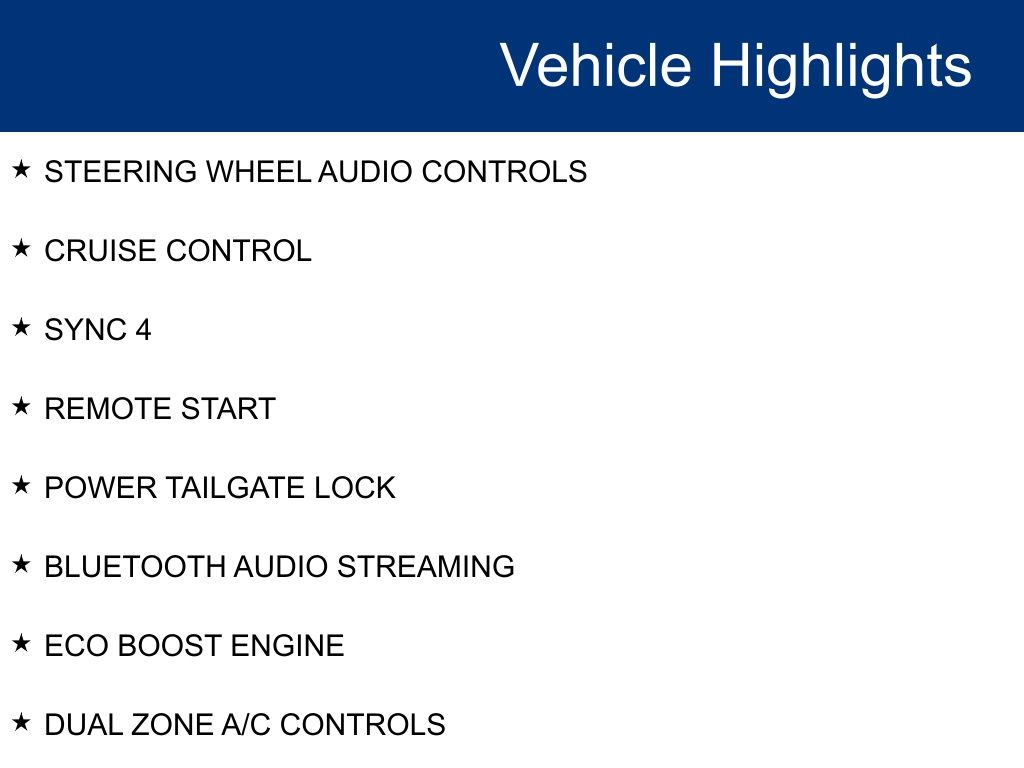 Vehicle Highlights

★ STEERING WHEEL AUDIO CONTROLS

★ CRUISE CONTROL

★ SYNC 4

★ REMOTE START

★ POWER TAILGATE LOCK

★ BLUETOOTH AUDIO STREAMING

★ ECO BOOST ENGINE

★ DUAL ZONE A/C CONTROLS